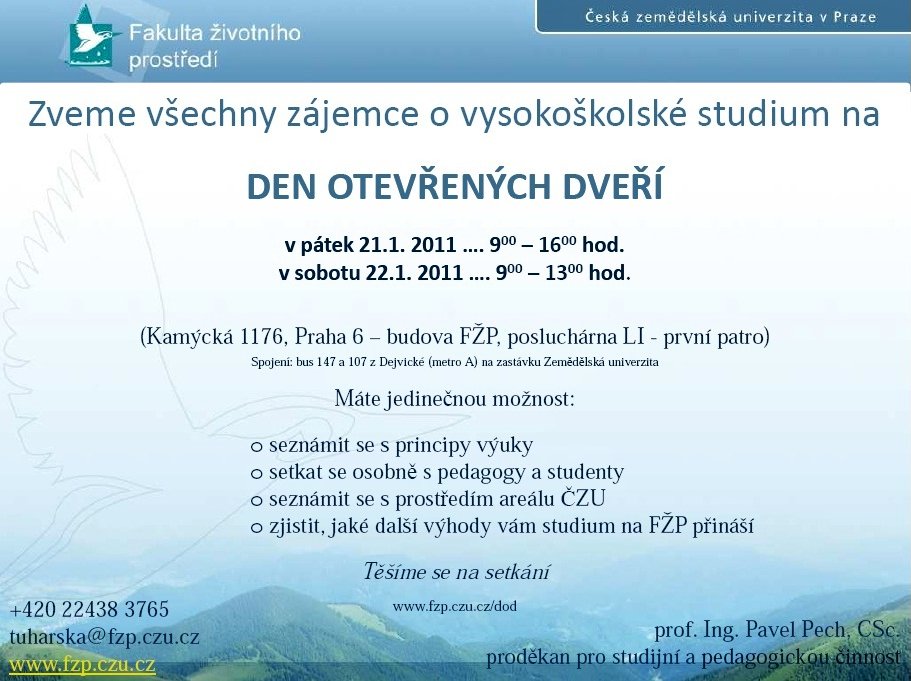 Fakulta životního prostředí

Česká zemědělská univerzita v Praze

Zveme všechny zájemce o vysokoškolské studium na

DEN OTEVŘENÝCH DVEŘÍ

v pátek 21.1. 2011 …. $9^{00}$ – $16^{00}$ hod.
v sobotu 22.1. 2011 …. $9^{00}$ – $13^{00}$ hod.

(Kamýcká 1176, Praha 6 – budova FŽP, posluchárna LI - první patro)
Spojení: bus 147 a 107 z Dejvické (metro A) na zastávku Zemědělská univerzita

Máte jedinečnou možnost:

o seznámit se s principy výuky
o setkat se osobně s pedagogy a studenty
o seznámit se s prostředím areálu ČZU
o zjistit, jaké další výhody vám studium na FŽP přináší

Těšíme se na setkání

www.fzp.czu.cz/dod

+420 22438 3765
tuharska@fzp.czu.cz
www.fzp.czu.cz

prof. Ing. Pavel Pech, CSc.
proděkan pro studijní a pedagogickou činnost